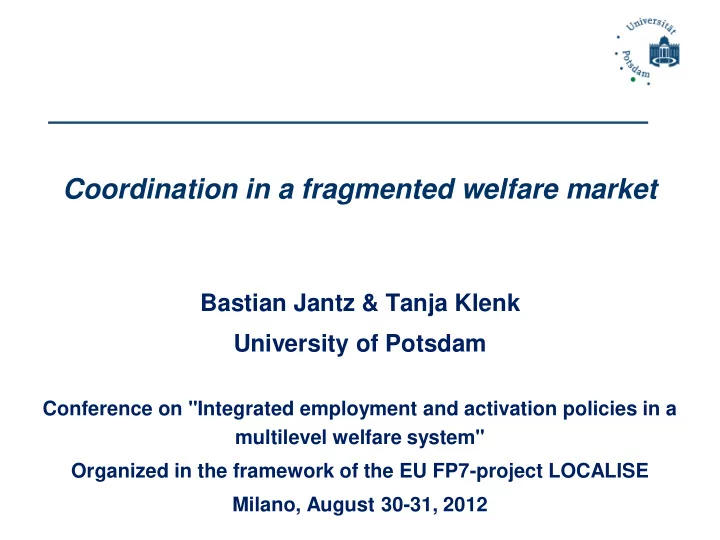 Universität Potsdam

Coordination in a fragmented welfare market

Bastian Jantz & Tanja Klenk

University of Potsdam

Conference on "Integrated employment and activation policies in a multilevel welfare system"

Organized in the framework of the EU FP7-project LOCALISE

Milano, August 30-31, 2012